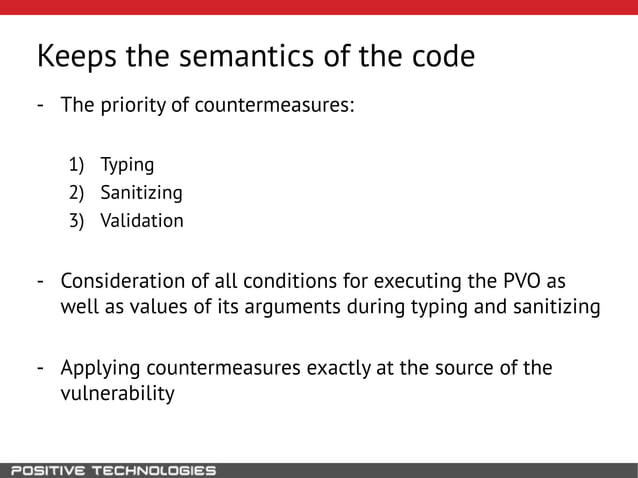 Keeps the semantics of the code

- The priority of countermeasures:

1) Typing
2) Sanitizing
3) Validation

- Consideration of all conditions for executing the PVO as well as values of its arguments during typing and sanitizing

- Applying countermeasures exactly at the source of the vulnerability

POSITIVE TECHNOLOGIES